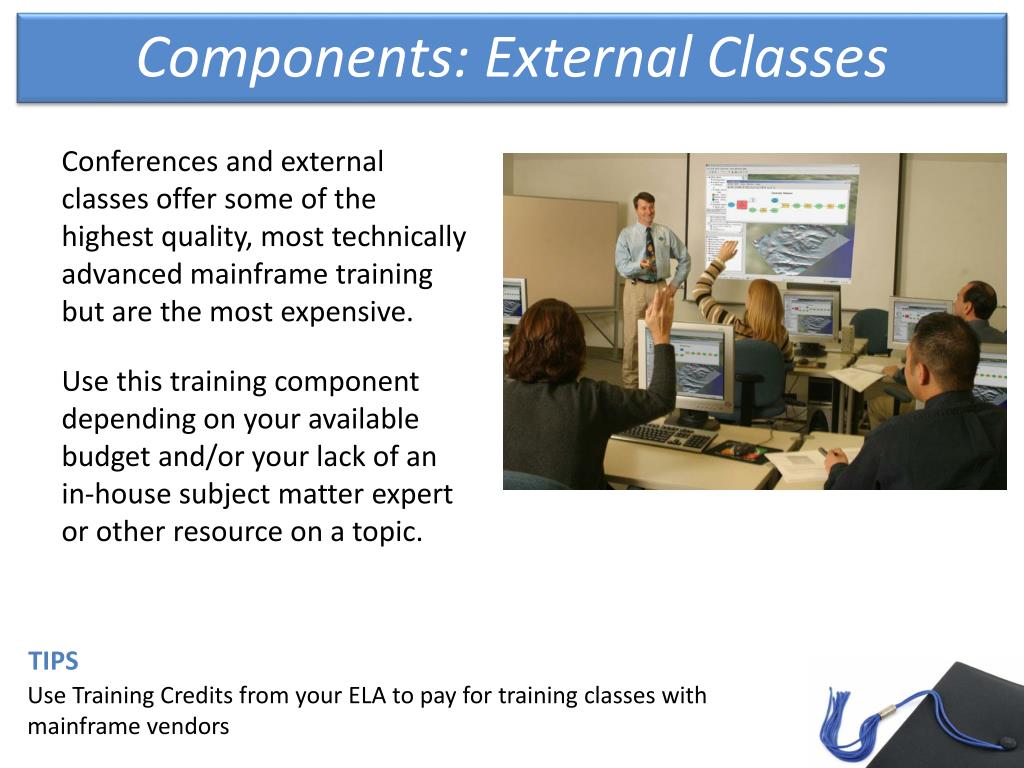 Components: External Classes

Conferences and external classes offer some of the highest quality, most technically advanced mainframe training but are the most expensive.

Use this training component depending on your available budget and/or your lack of an in-house subject matter expert or other resource on a topic.

TIPS
Use Training Credits from your ELA to pay for training classes with mainframe vendors